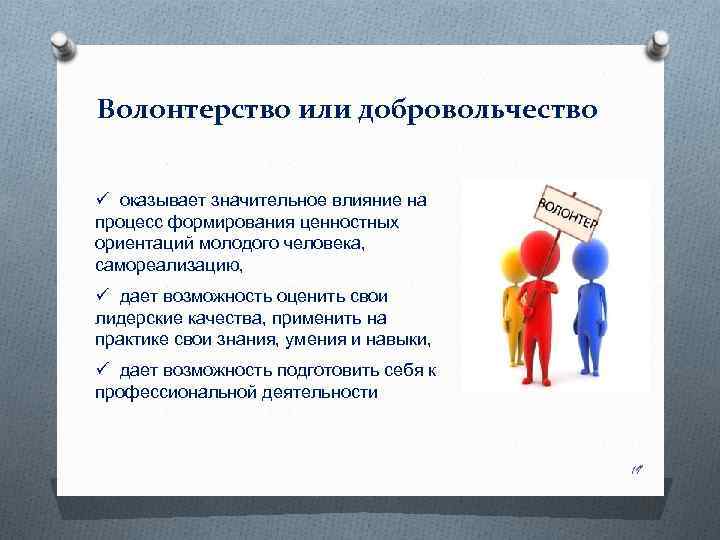 Волонтерство или добровольчество

✓ оказывает значительное влияние на процесс формирования ценностных ориентаций молодого человека, самореализацию,

✓ дает возможность оценить свои лидерские качества, применить на практике свои знания, умения и навыки,

✓ дает возможность подготовить себя к профессиональной деятельности

ВОЛОНТЕР

14